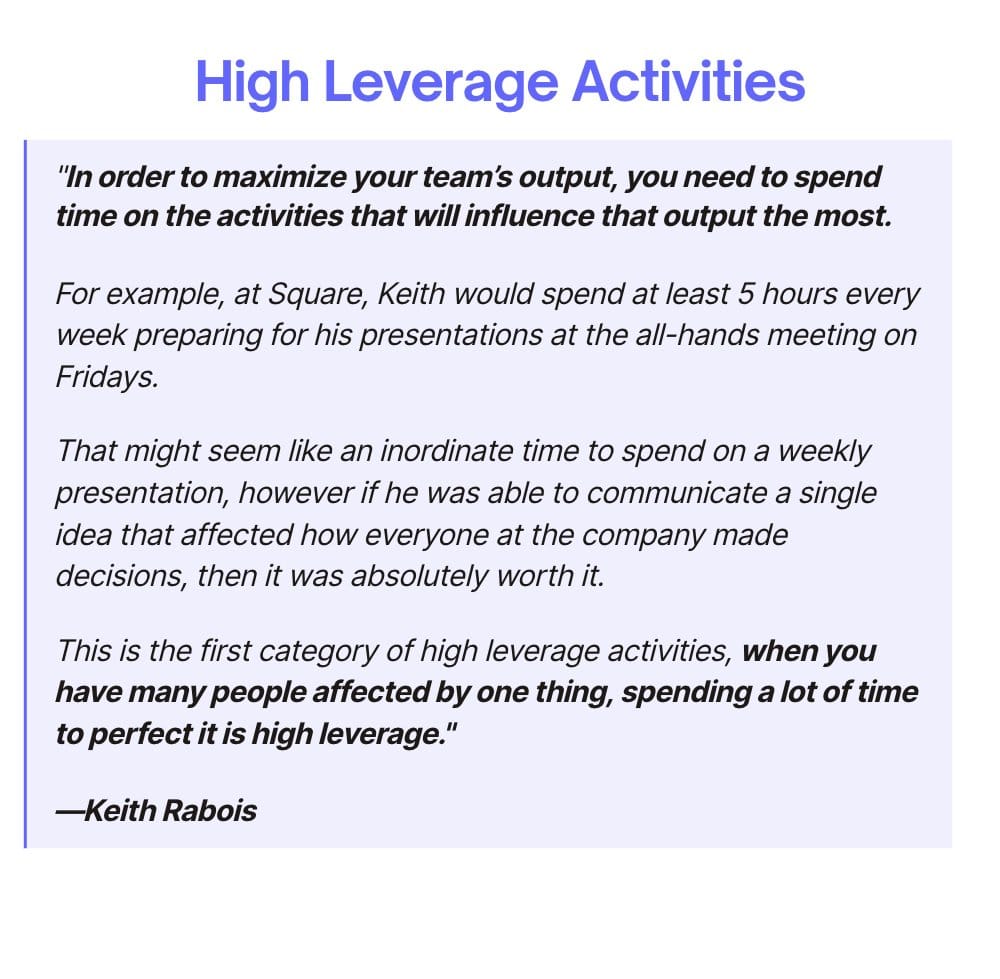 High Leverage Activities

"In order to maximize your team's output, you need to spend time on the activities that will influence that output the most.

For example, at Square, Keith would spend at least 5 hours every week preparing for his presentations at the all-hands meeting on Fridays.

That might seem like an inordinate time to spend on a weekly presentation, however if he was able to communicate a single idea that affected how everyone at the company made decisions, then it was absolutely worth it.

This is the first category of high leverage activities, when you have many people affected by one thing, spending a lot of time to perfect it is high leverage."

—Keith Rabois